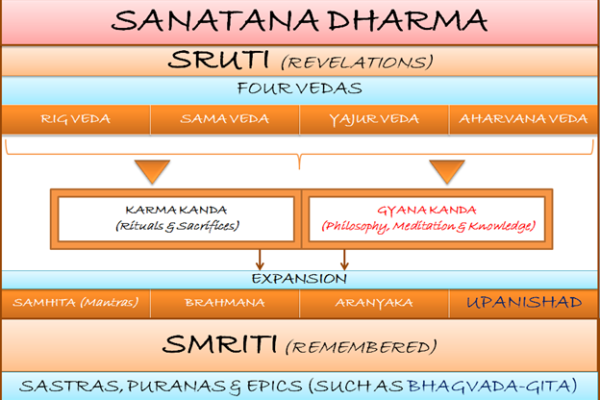 SANATANA DHARMA

SRUTI (REVELATIONS)

FOUR VEDAS

RIG VEDA

SAMA VEDA

YAJUR VEDA

AHARVANA VEDA

KARMA KANDA
(Rituals & Sacrifices)

GYANA KANDA
(Philosophy, Meditation & Knowledge)

EXPANSION

SAMHITA (Mantras)

BRAHMANA

ARANYAKA

UPANISHAD

SMRITI (REMEMBERED)

SASTRAS, PURANAS & EPICS (SUCH AS BHAGVADA-GITA)